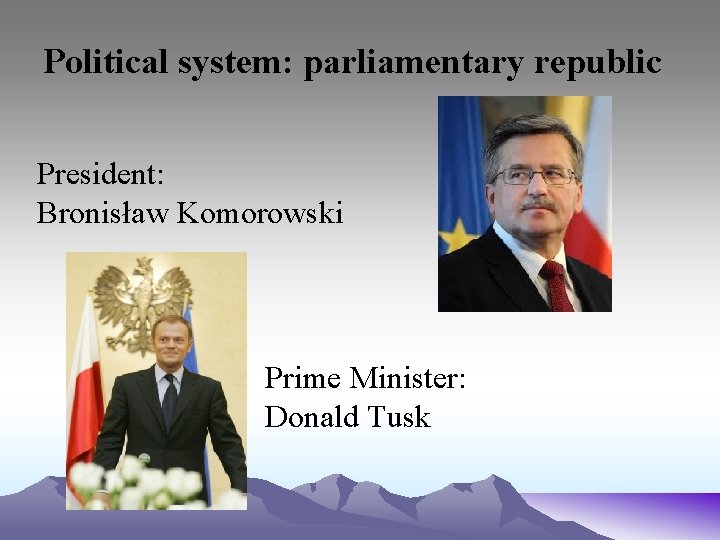 Political system: parliamentary republic

President:
Bronisław Komorowski

Prime Minister:
Donald Tusk